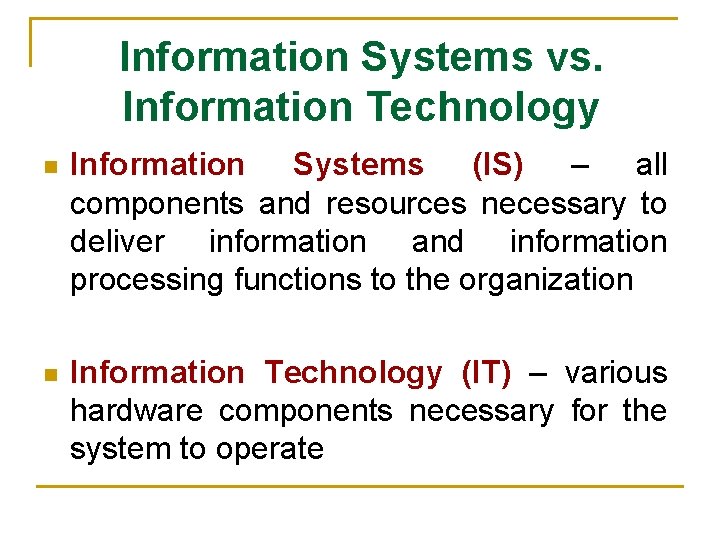 Information Systems vs. Information Technology

Information Systems (IS) – all components and resources necessary to deliver information and information processing functions to the organization

Information Technology (IT) – various hardware components necessary for the system to operate